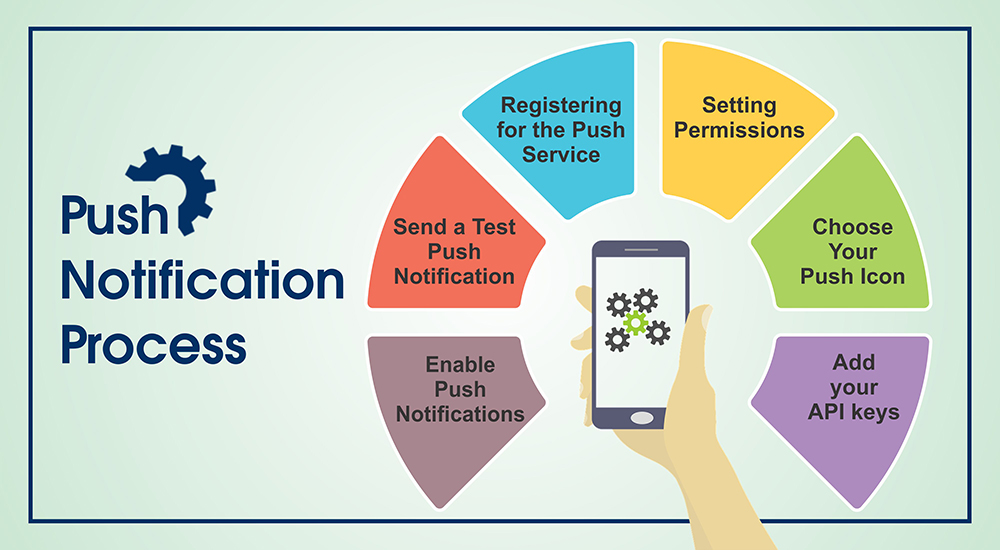 Push Notification Process

Enable Push Notifications

Send a Test Push Notification

Registering for the Push Service

Setting Permissions

Choose Your Push Icon

Add your API keys